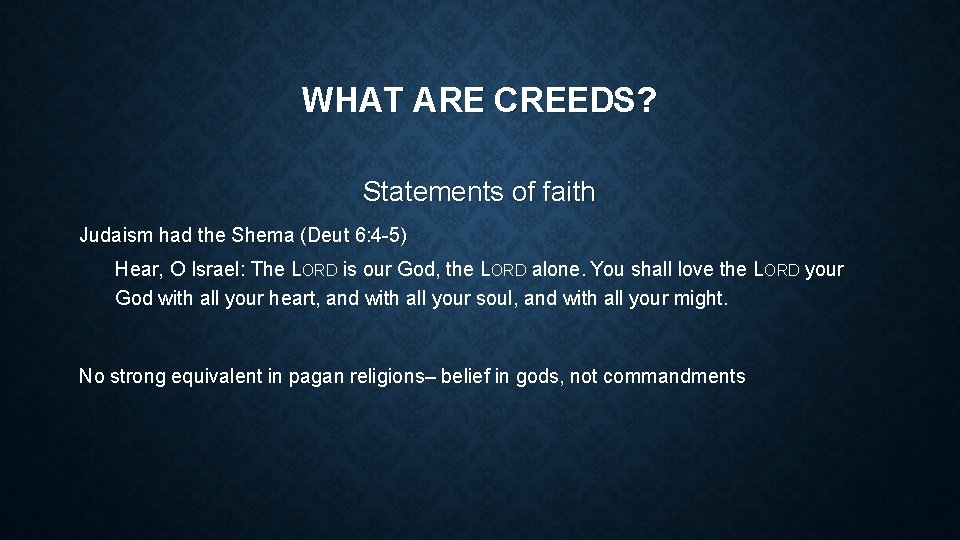 WHAT ARE CREEDS?

Statements of faith

Judaism had the Shema (Deut 6:4-5)

Hear, O Israel: The LORD is our God, the LORD alone. You shall love the LORD your God with all your heart, and with all your soul, and with all your might.

No strong equivalent in pagan religions– belief in gods, not commandments